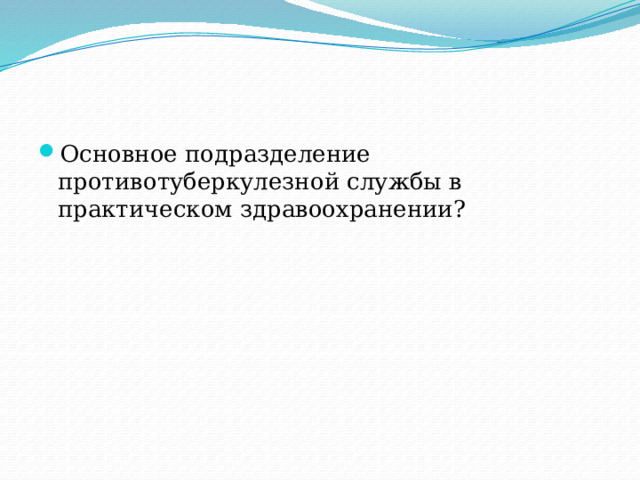 Основное подразделение противотуберкулезной службы в практическом здравоохранении?